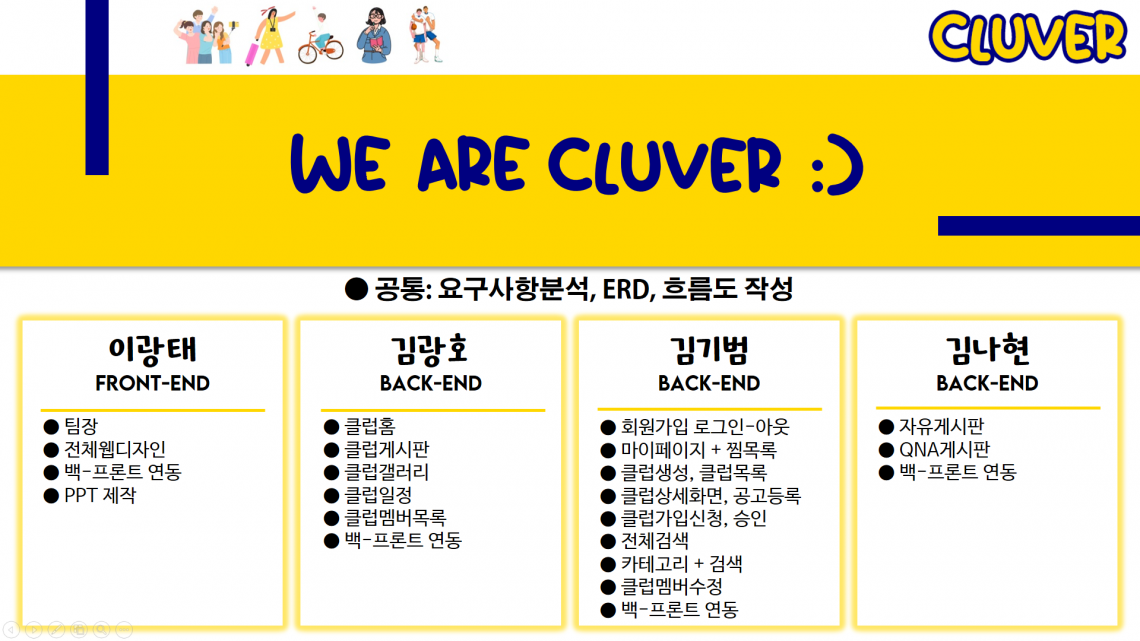 CLUVER

WE ARE CLUVER :)

● 공통: 요구사항분석, ERD, 흐름도 작성

이광태
FRONT-END

● 팀장
● 전체웹디자인
● 백-프론트 연동
● PPT 제작

김광호
BACK-END

● 클럽홈
● 클럽게시판
● 클럽갤러리
● 클럽일정
● 클럽멤버목록
● 백-프론트 연동

김기범
BACK-END

● 회원가입 로그인-아웃
● 마이페이지 + 찜목록
● 클럽생성, 클럽목록
● 클럽상세화면, 공고등록
● 클럽가입신청, 승인
● 전체검색
● 카테고리 + 검색
● 클럽멤버수정
● 백-프론트 연동

김나현
BACK-END

● 자유게시판
● QNA게시판
● 백-프론트 연동